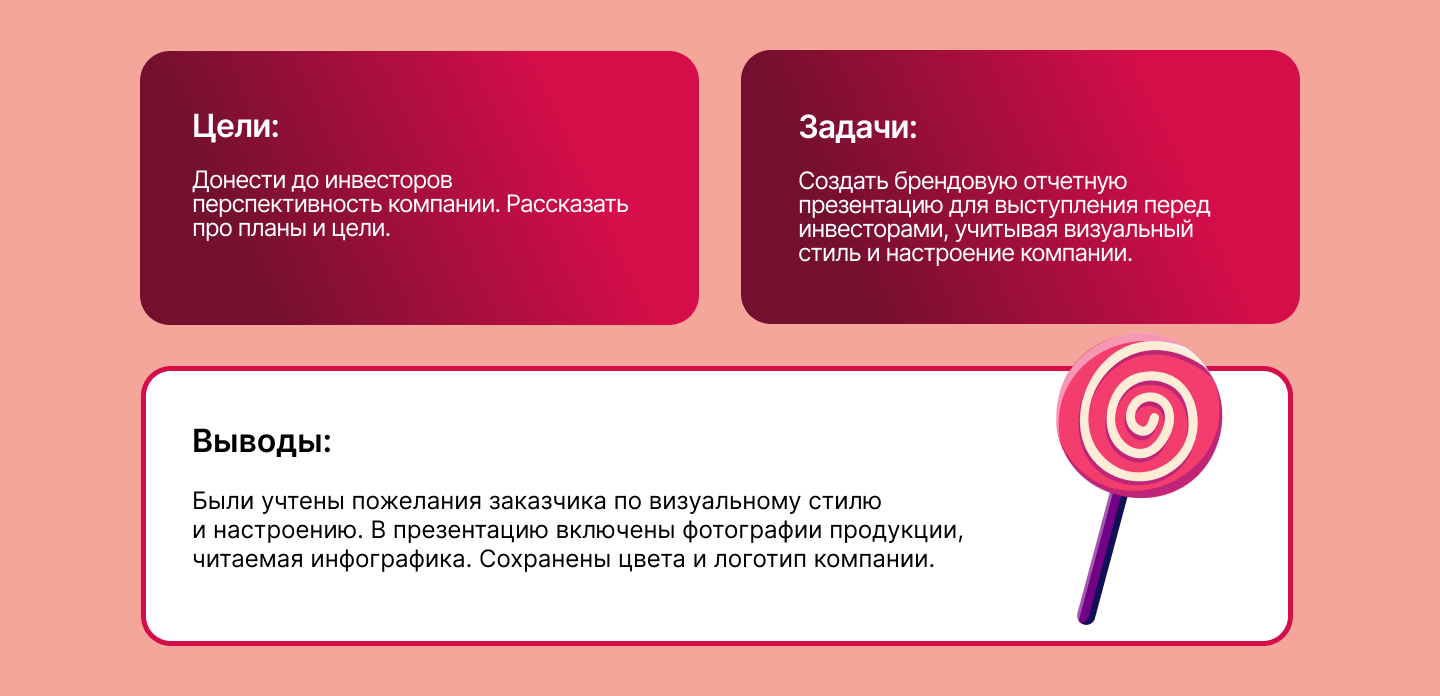 Цели:

Донести до инвесторов перспективность компании. Рассказать про планы и цели.

Задачи:

Создать брендовую отчетную презентацию для выступления перед инвесторами, учитывая визуальный стиль и настроение компании.

Выводы:

Были учтены пожелания заказчика по визуальному стилю и настроению. В презентацию включены фотографии продукции, читаемая инфографика. Сохранены цвета и логотип компании.